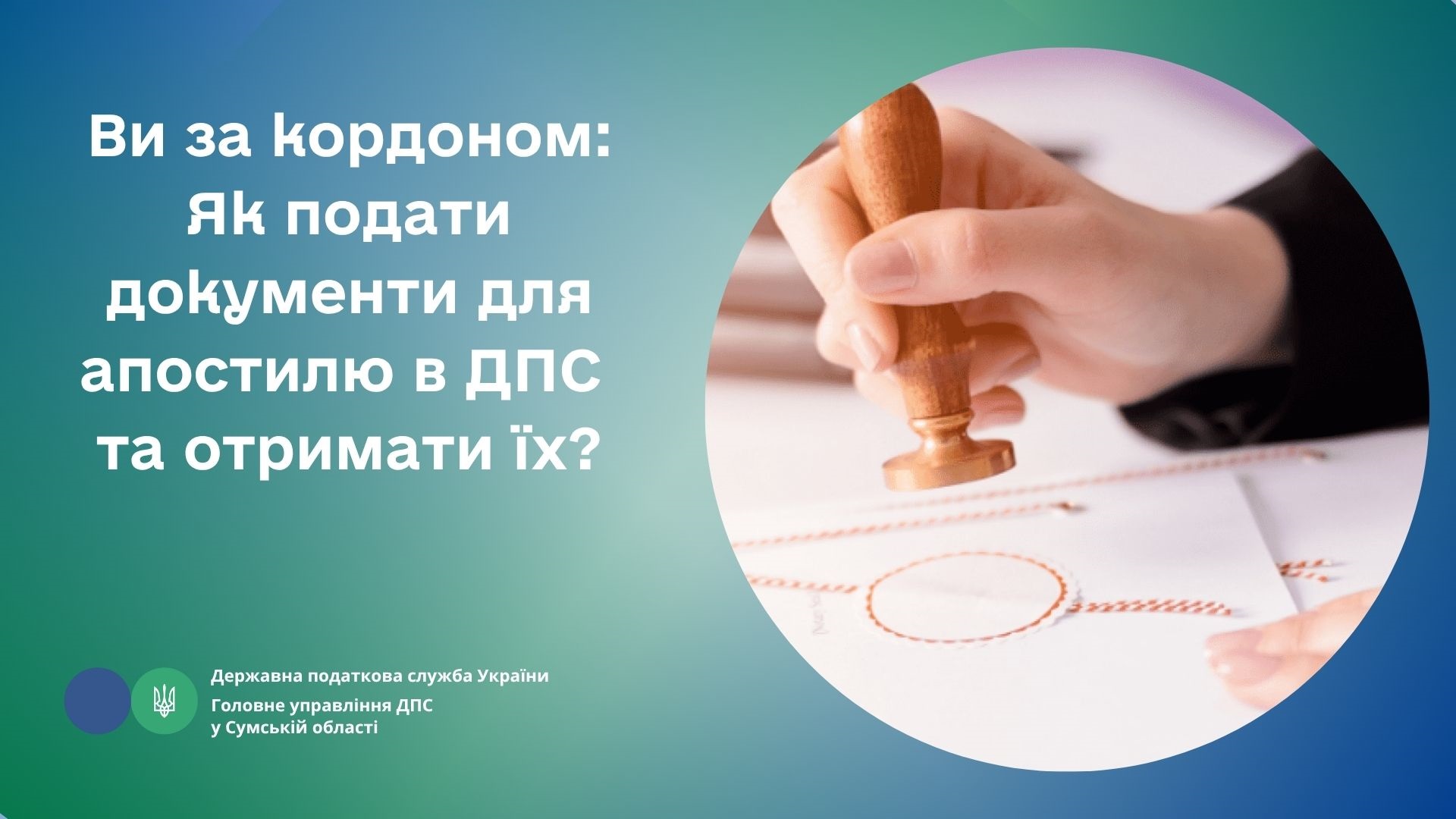 Ви за кордоном: Як подати документи для апостилю в ДПС та отримати їх?

Державна податкова служба України

Головне управління ДПС у Сумській області